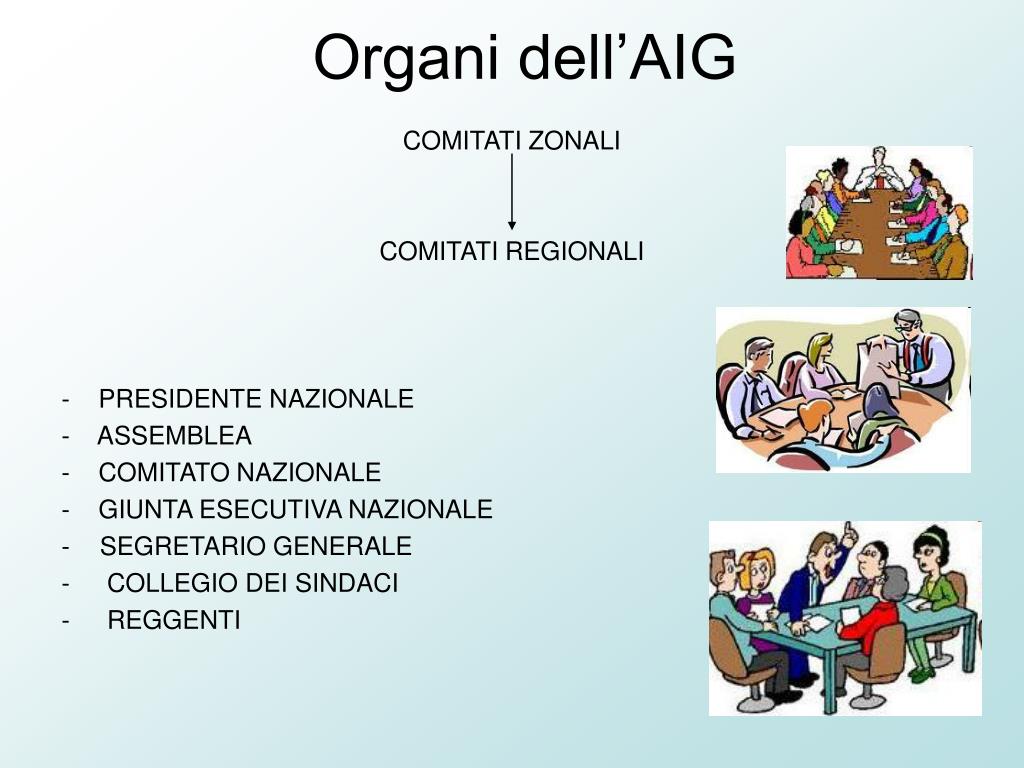 Organi dell’AIG

COMITATI ZONALI

COMITATI REGIONALI

- PRESIDENTE NAZIONALE
- ASSEMBLEA
- COMITATO NAZIONALE
- GIUNTA ESECUTIVA NAZIONALE
- SEGRETARIO GENERALE
- COLLEGIO DEI SINDACI
- REGGENTI